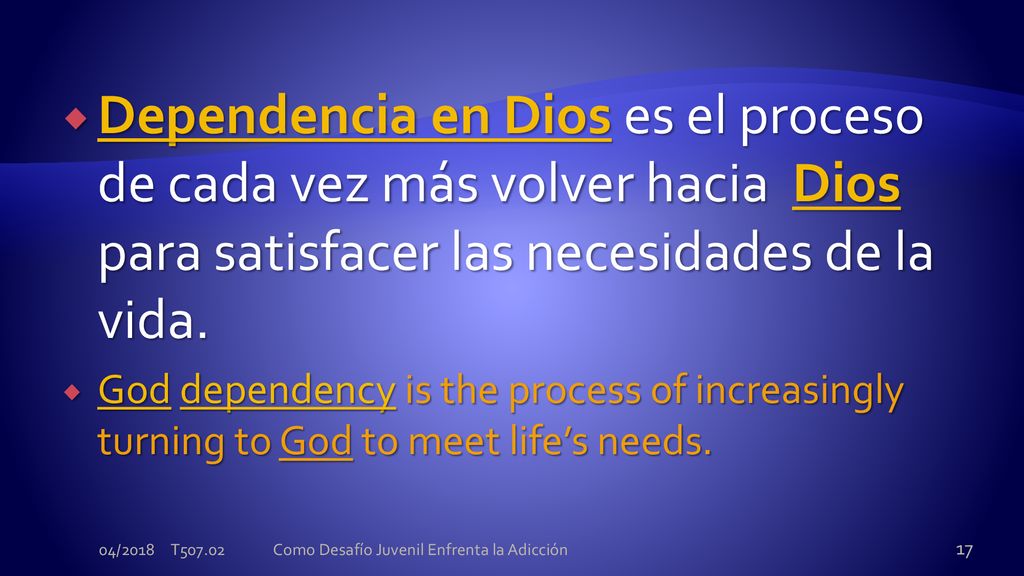 Dependencia en Dios es el proceso de cada vez más volver hacia Dios para satisfacer las necesidades de la vida.

God dependency is the process of increasingly turning to God to meet life's needs.

04/2018 T507.02 Como Desafío Juvenil Enfrenta la Adicción 17